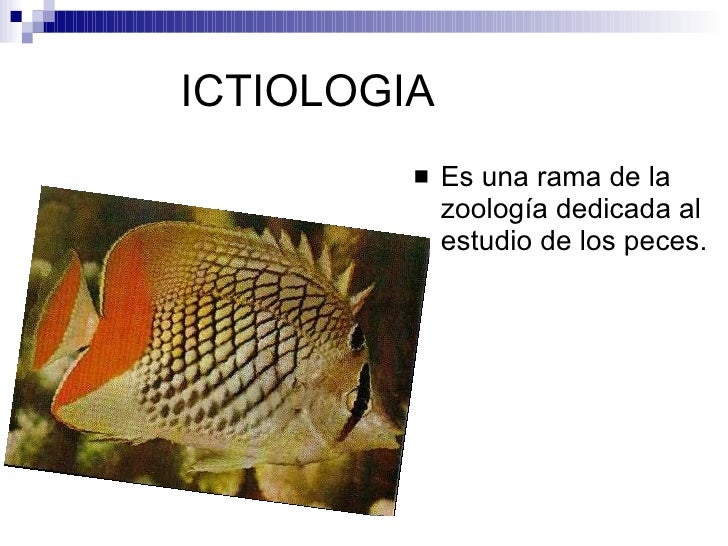 ICTIOLOGIA

■ Es una rama de la zoología dedicada al estudio de los peces.